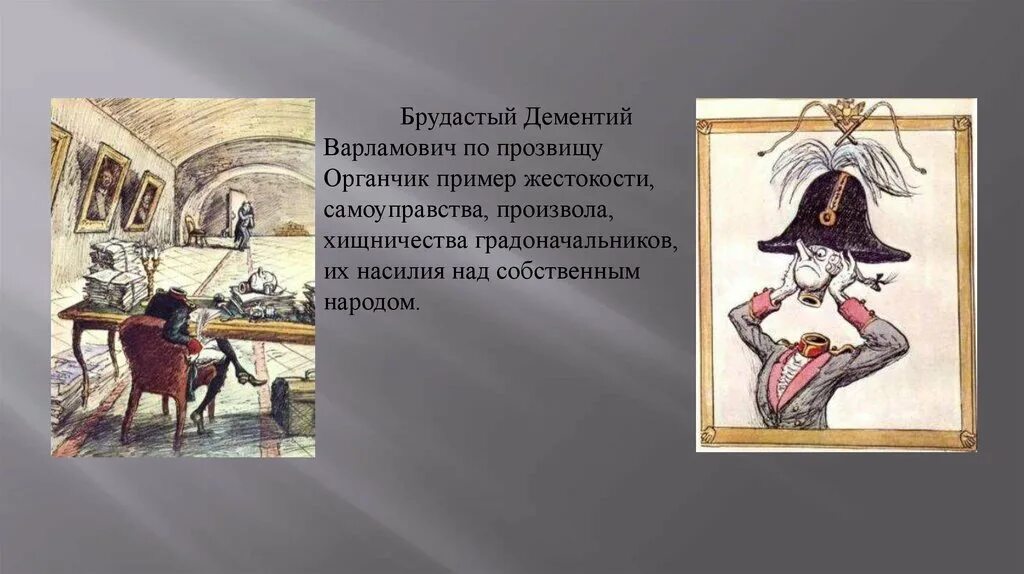 Брудастый Дементий Варламович по прозвищу Органчик пример жестокости, самоуправства, произвола, хищничества градоначальников, их насилия над собственным народом.